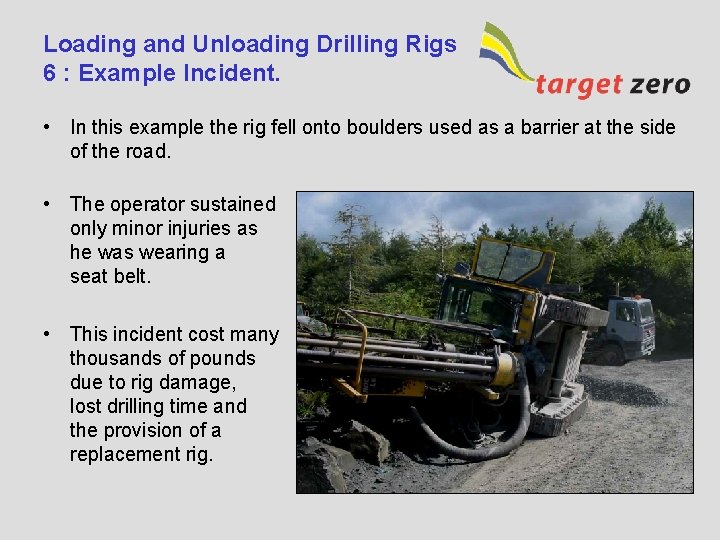 Loading and Unloading Drilling Rigs
6 : Example Incident.

target zero

• In this example the rig fell onto boulders used as a barrier at the side of the road.

• The operator sustained only minor injuries as he was wearing a seat belt.

• This incident cost many thousands of pounds due to rig damage, lost drilling time and the provision of a replacement rig.